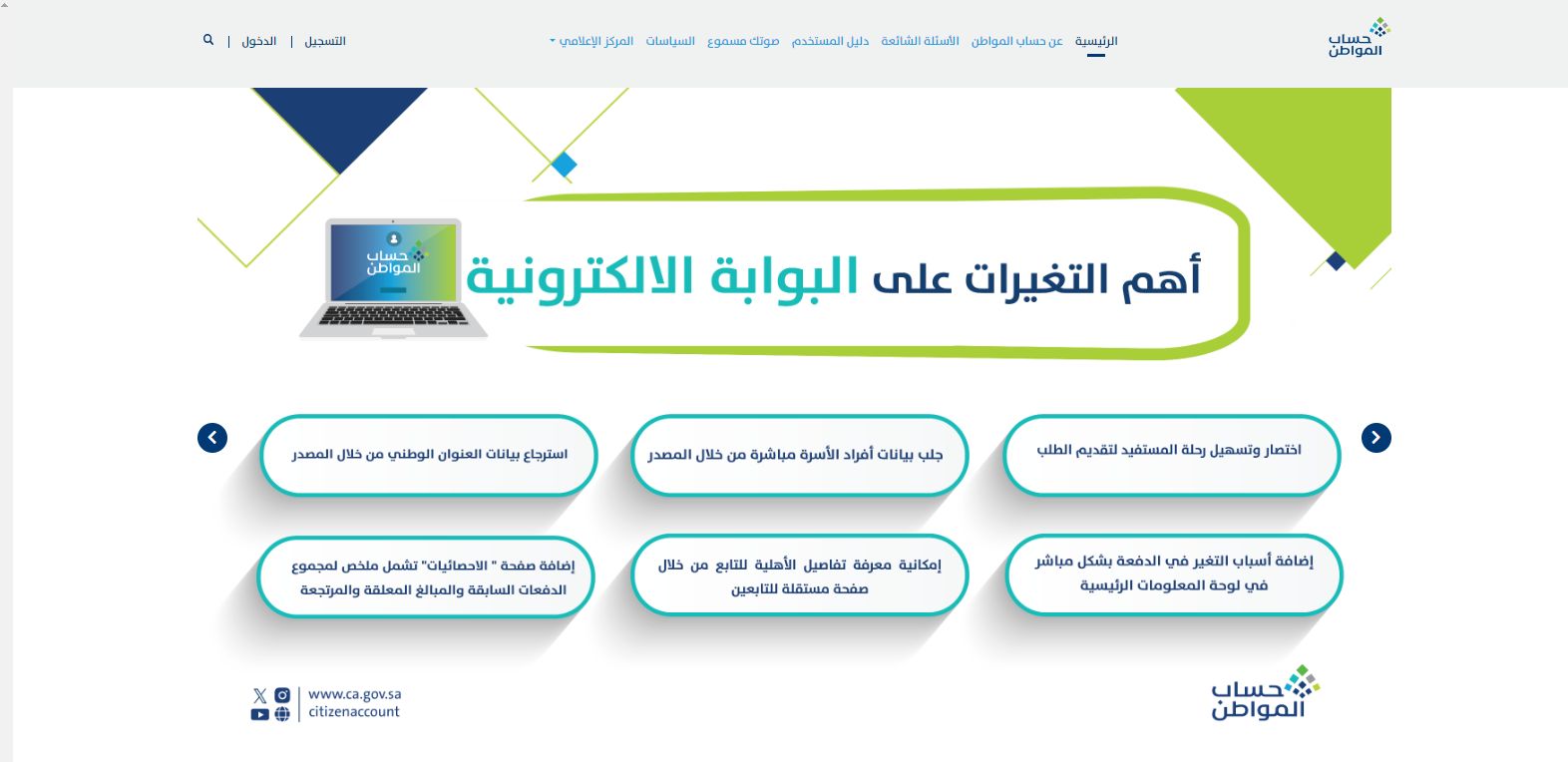 حساب المواطن

الرئيسية عن حساب المواطن الأسئلة الشائعة دليل المستخدم صوتك مسموع السياسات المركز الإعلامي

التسجيل | الدخول |

حساب المواطن

أهم التغيرات على البوابة الالكترونية

اختصار وتسهيل رحلة المستفيد لتقديم الطلب

جلب بيانات أفراد الأسرة مباشرة من خلال المصدر

استرجاع بيانات العنوان الوطني من خلال المصدر

إضافة أسباب التغير في الدفعة بشكل مباشر في لوحة المعلومات الرئيسية

إمكانية معرفة تفاصيل الأهلية للتابع من خلال صفحة مستقلة للتابعين

إضافة صفحة " الاحصائيات" تشمل ملخص لمجموع الدفعات السابقة والمبالغ المعلقة والمرتجعة

حساب المواطن

www.ca.gov.sa
citizenaccount